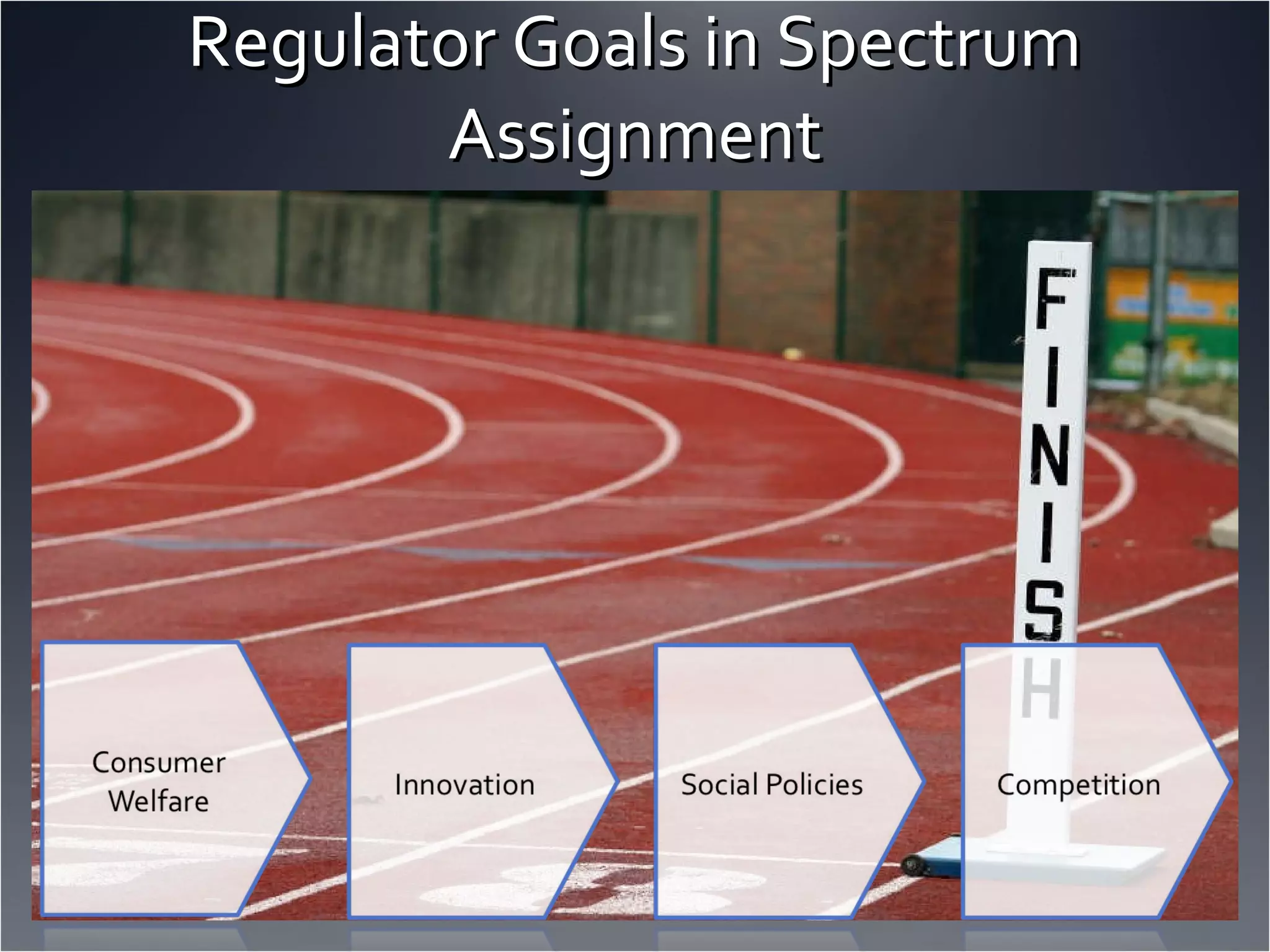 Regulator Goals in Spectrum Assignment

FINISH

Consumer Welfare

Innovation

Social Policies

Competition